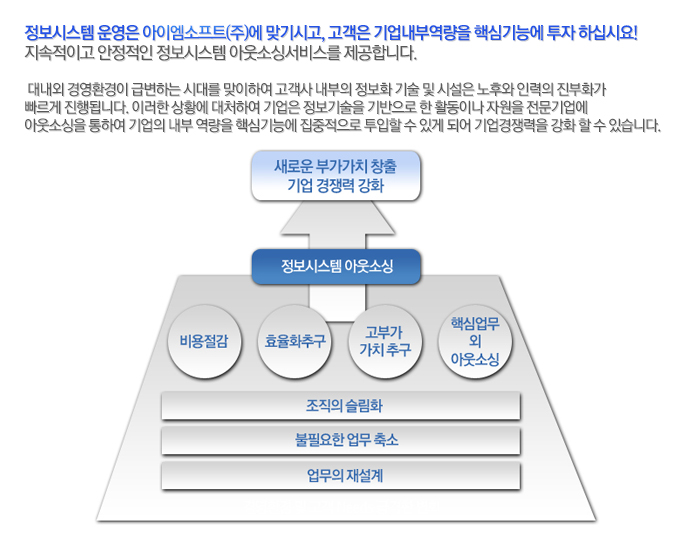 정보시스템 운영은 아이엠소프트(주)에 맞기시고, 고객은 기업내부역량을 핵심기능에 투자 하십시요!
지속적이고 안정적인 정보시스템 아웃소싱서비스를 제공합니다.

대내외 경영환경이 급변하는 시대를 맞이하여 고객사 내부의 정보화 기술 및 시설은 노후와 인력의 진부화가 빠르게 진행됩니다. 이러한 상황에 대처하여 기업은 정보기술을 기반으로 한 활동이나 자원을 전문기업에 아웃소싱을 통하여 기업의 내부 역량을 핵심기능에 집중적으로 투입할 수 있게 되어 기업경쟁력을 강화 할 수 있습니다.

새로운 부가가치 창출
기업 경쟁력 강화

정보시스템 아웃소싱

비용절감

효율화추구

고부가
가치 추구

핵심업무
외
아웃소싱

조직의 슬림화

불필요한 업무 축소

업무의 재설계